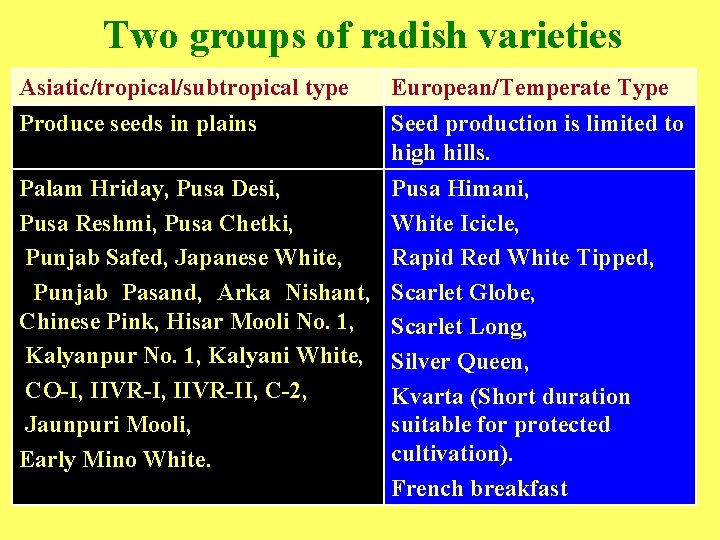 Two groups of radish varieties

| Asiatic/tropical/subtropical type | European/Temperate Type |
|---|---|
| Produce seeds in plains | Seed production is limited to high hills. |
| Palam Hriday, Pusa Desi, Pusa Reshmi, Pusa Chetki, Punjab Safed, Japanese White, Punjab Pasand, Arka Nishant, Chinese Pink, Hisar Mooli No. 1, Kalyanpur No. 1, Kalyani White, CO-I, IIVR-I, IIVR-II, C-2, Jaunpuri Mooli, Early Mino White. | Pusa Himani, White Icicle, Rapid Red White Tipped, Scarlet Globe, Scarlet Long, Silver Queen, Kvarta (Short duration suitable for protected cultivation). French breakfast |